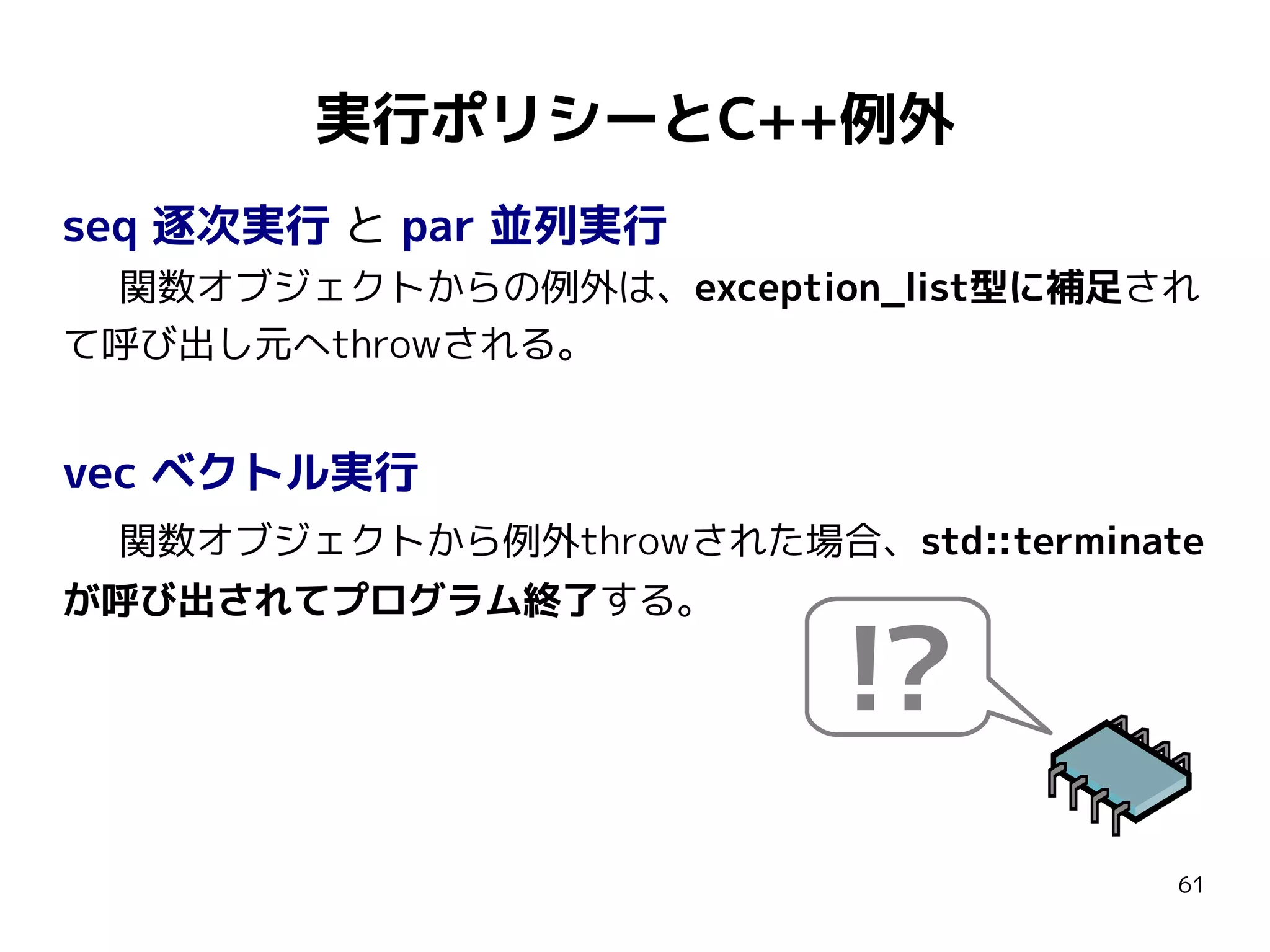 実行ポリシーとC++例外

seq 逐次実行 と par 並列実行

関数オブジェクトからの例外は、exception_list型に補足されて呼び出し元へthrowされる。

vec ベクトル実行

関数オブジェクトから例外throwされた場合、std::terminateが呼び出されてプログラム終了する。

!?

61